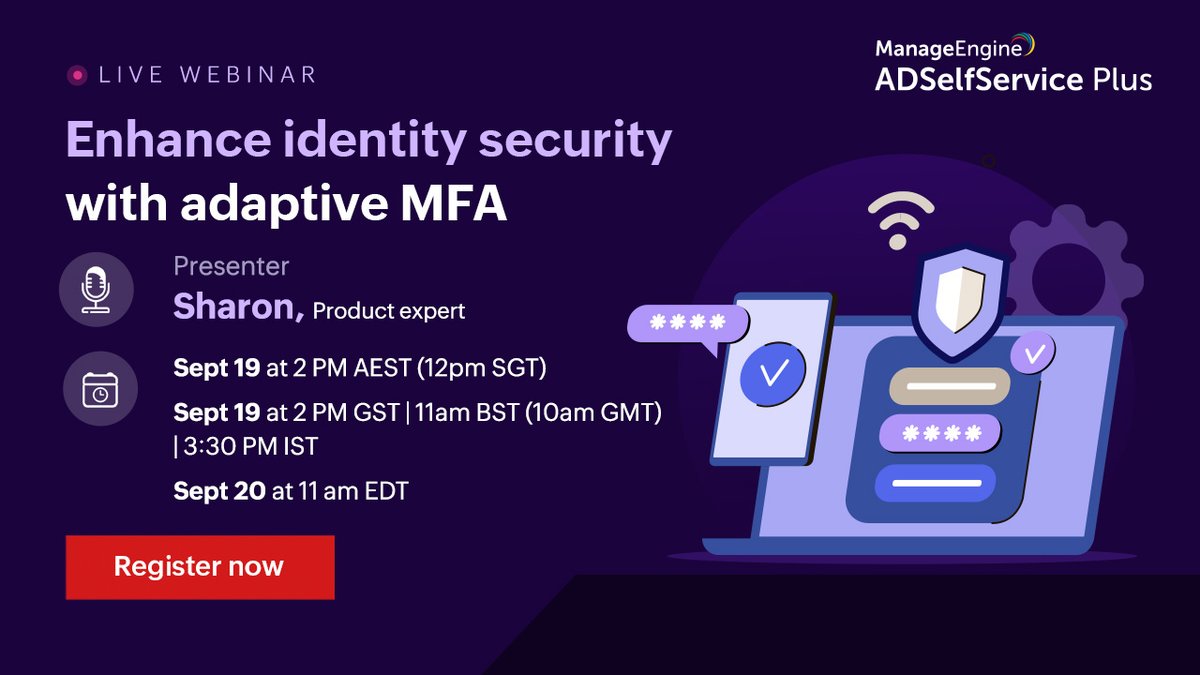 LIVE WEBINAR

ManageEngine
ADSelfService Plus

Enhance identity security with adaptive MFA

Presenter
Sharon, Product expert

Sept 19 at 2 PM AEST (12pm SGT)

Sept 19 at 2 PM GST | 11am BST (10am GMT) | 3:30 PM IST

Sept 20 at 11 am EDT

Register now

****

****